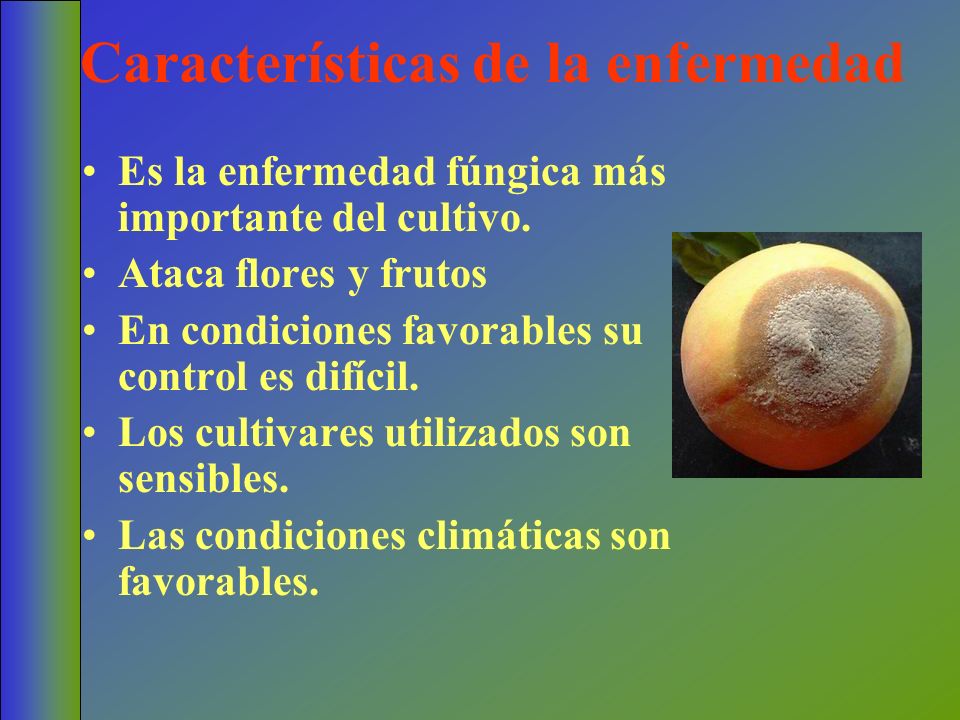 Características de la enfermedad

• Es la enfermedad fúngica más importante del cultivo.
• Ataca flores y frutos
• En condiciones favorables su control es difícil.
• Los cultivares utilizados son sensibles.
• Las condiciones climáticas son favorables.